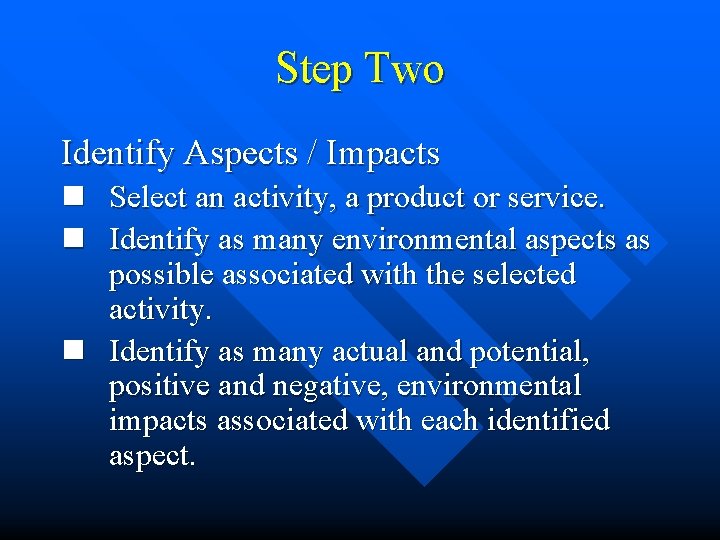 Step Two

Identify Aspects / Impacts

- Select an activity, a product or service.
- Identify as many environmental aspects as possible associated with the selected activity.
- Identify as many actual and potential, positive and negative, environmental impacts associated with each identified aspect.